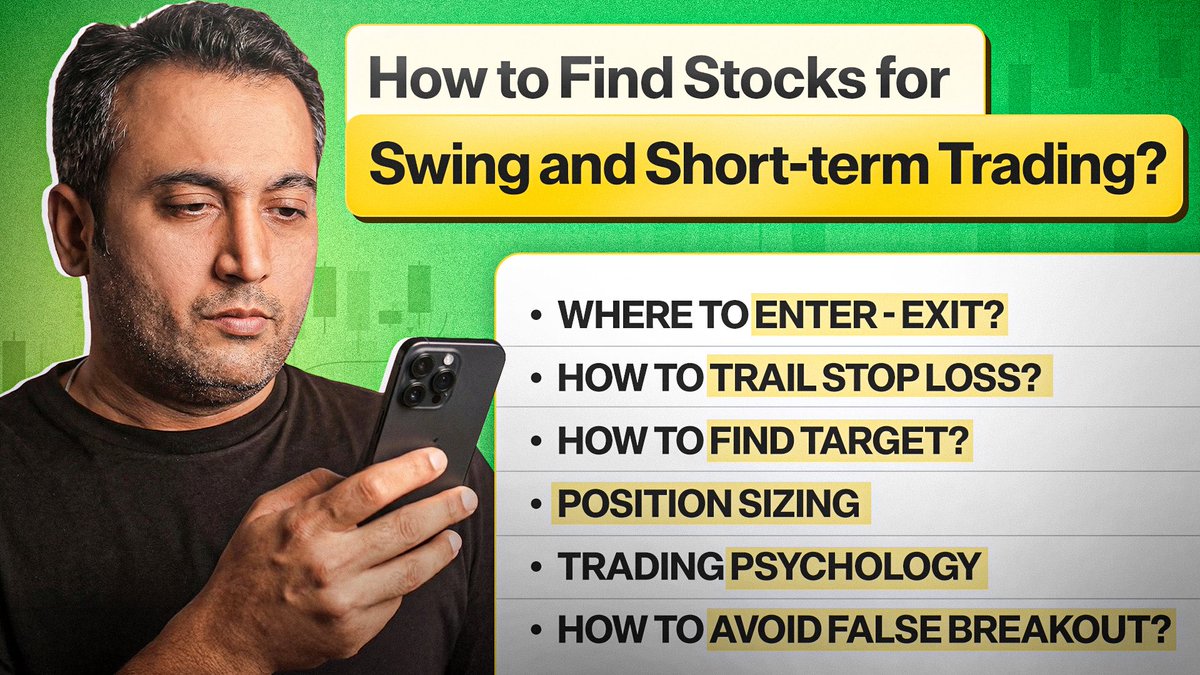 How to Find Stocks for
Swing and Short-term Trading?

• WHERE TO ENTER - EXIT?
• HOW TO TRAIL STOP LOSS?
• HOW TO FIND TARGET?
• POSITION SIZING
• TRADING PSYCHOLOGY
• HOW TO AVOID FALSE BREAKOUT?